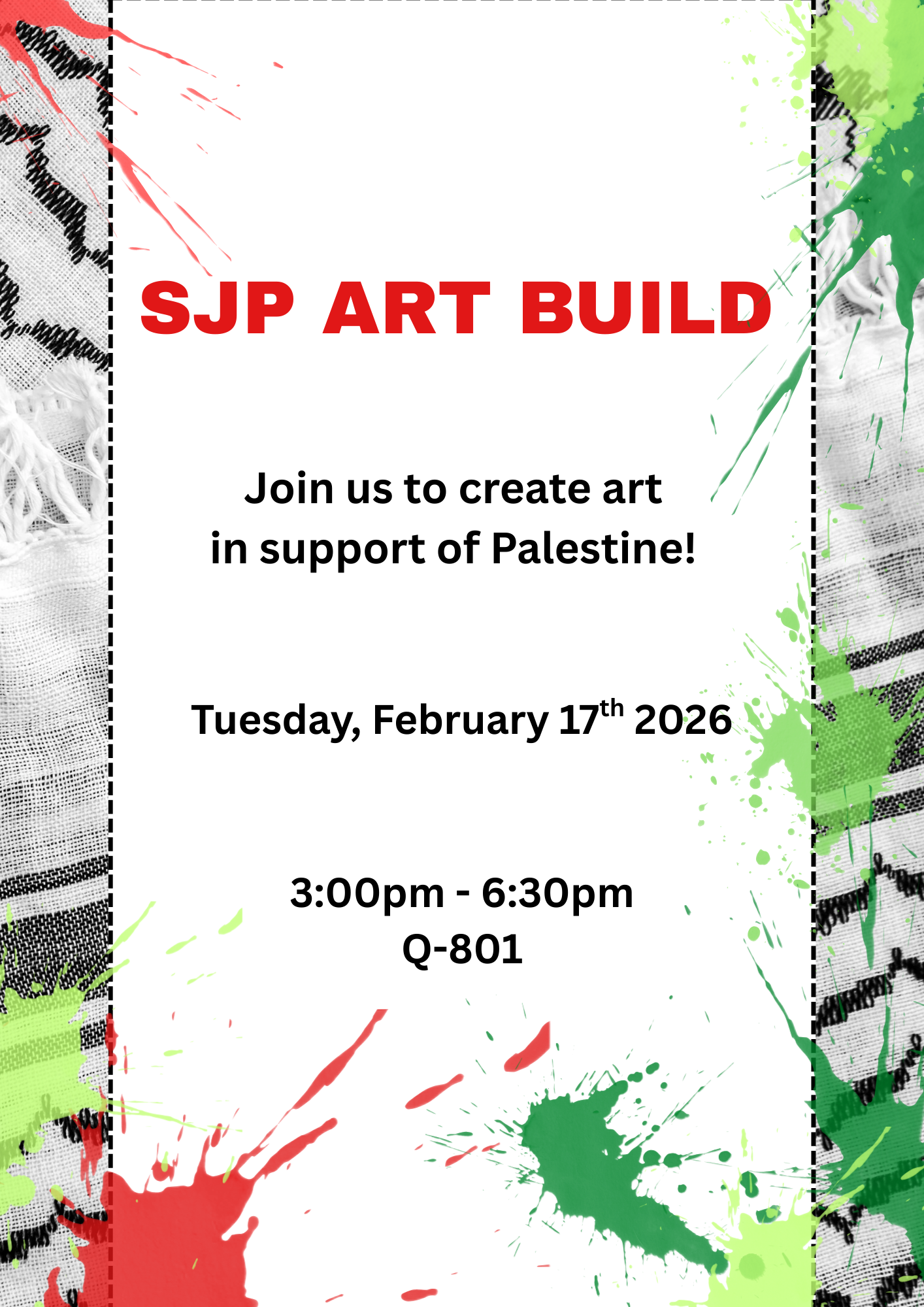 SJP ART BUILD

Join us to create art in support of Palestine!

Tuesday, February 17$^{th}$ 2026

3:00pm - 6:30pm
Q-801